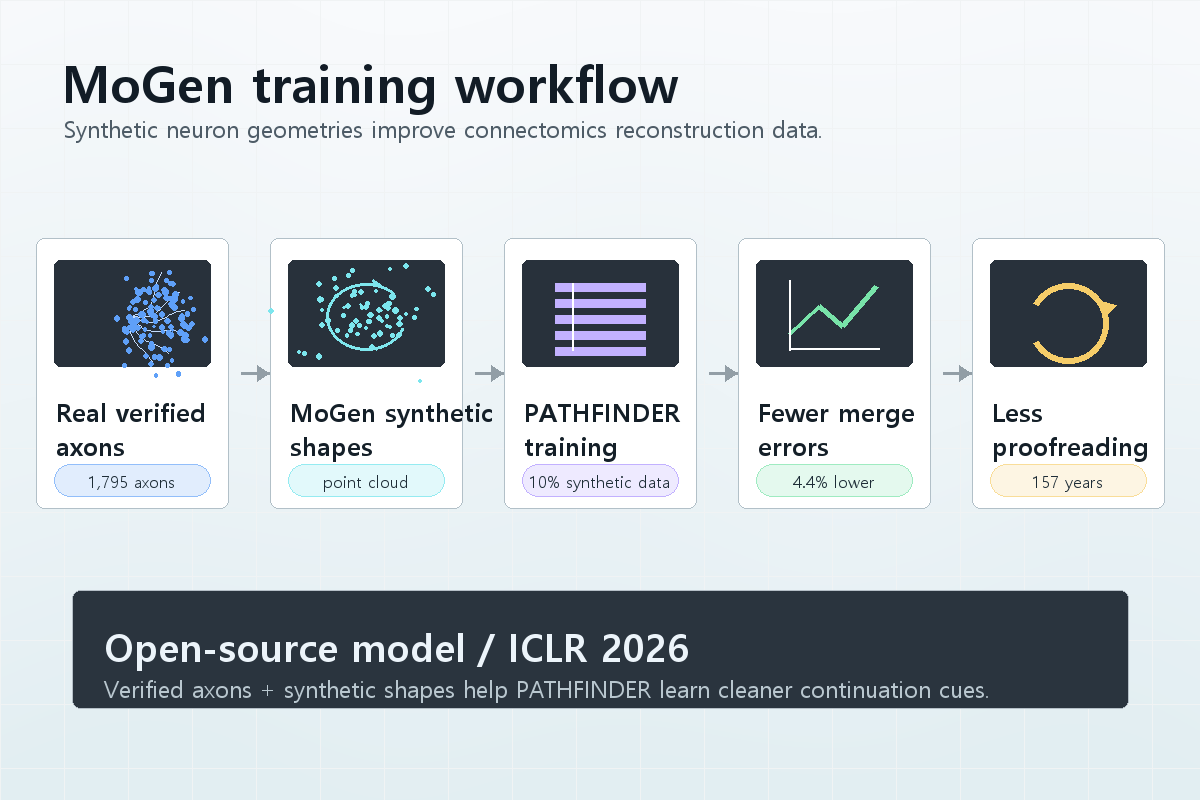 MoGen training workflow
Synthetic neuron geometries improve connectomics reconstruction data.

Real verified axons
1,795 axons

MoGen synthetic shapes
point cloud

PATHFINDER training
10% synthetic data

Fewer merge errors
4.4% lower

Less proofreading
157 years

Open-source model / ICLR 2026
Verified axons + synthetic shapes help PATHFINDER learn cleaner continuation cues.